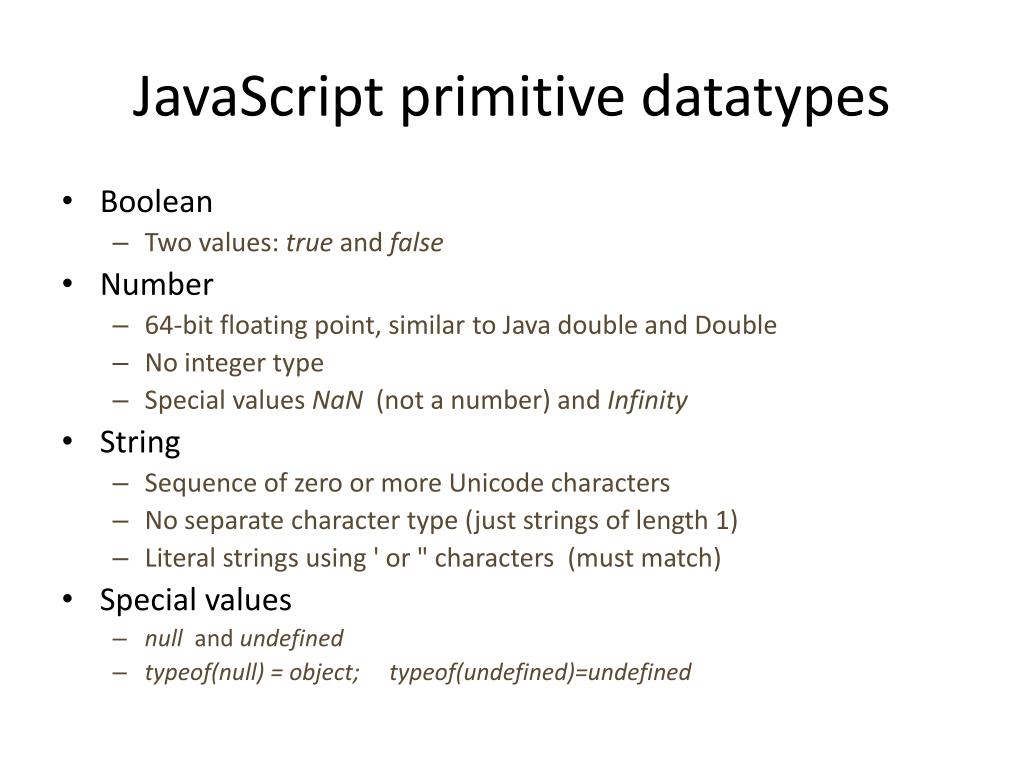 JavaScript primitive datatypes

• Boolean
 – Two values: true and false
• Number
 – 64-bit floating point, similar to Java double and Double
 – No integer type
 – Special values NaN (not a number) and Infinity
• String
 – Sequence of zero or more Unicode characters
 – No separate character type (just strings of length 1)
 – Literal strings using ' or " characters (must match)
• Special values
 – null and undefined
 – typeof(null) = object; typeof(undefined)=undefined